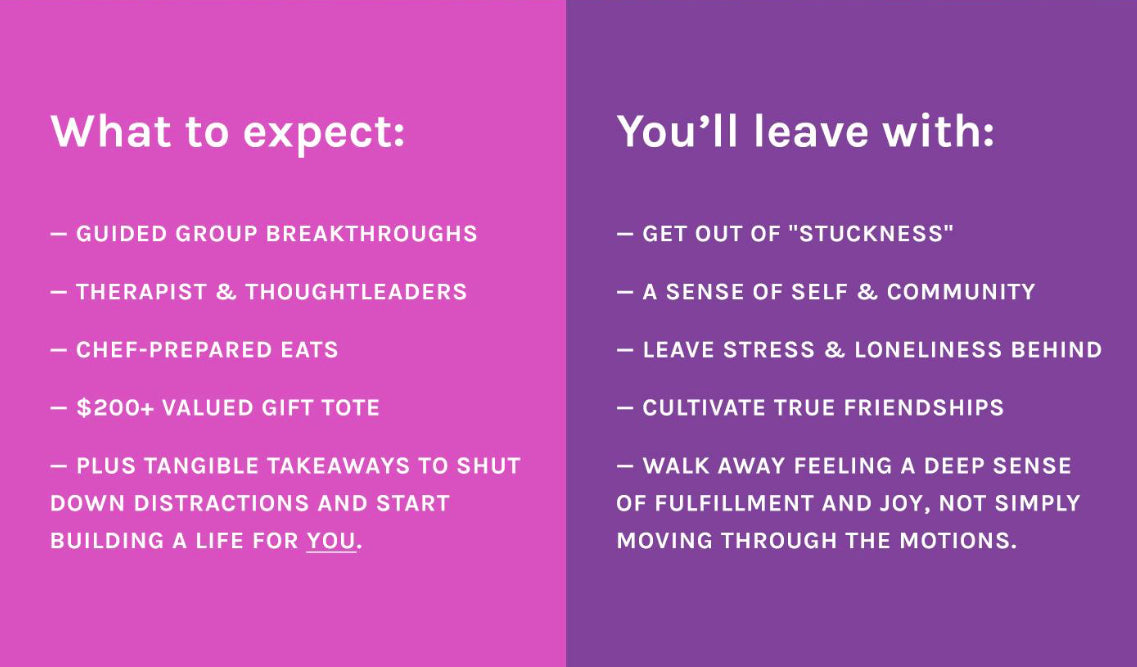 What to expect:

— GUIDED GROUP BREAKTHROUGHS

— THERAPIST & THOUGHTLEADERS

— CHEF-PREPARED EATS

— \$200+ VALUED GIFT TOTE

— PLUS TANGIBLE TAKEAWAYS TO SHUT DOWN DISTRACTIONS AND START BUILDING A LIFE FOR YOU.

You'll leave with:

— GET OUT OF "STUCKNESS"

— A SENSE OF SELF & COMMUNITY

— LEAVE STRESS & LONELINESS BEHIND

— CULTIVATE TRUE FRIENDSHIPS

— WALK AWAY FEELING A DEEP SENSE OF FULFILLMENT AND JOY, NOT SIMPLY MOVING THROUGH THE MOTIONS.